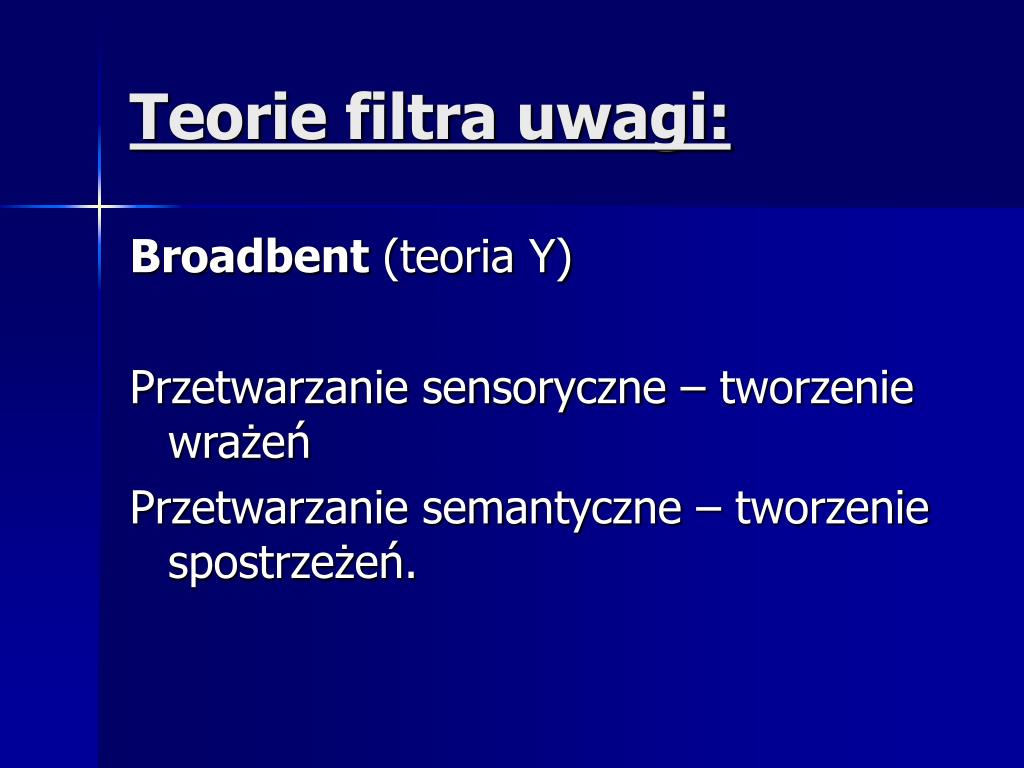 Teorie filtra uwagi:

Broadbent (teoria Y)

Przetwarzanie sensoryczne – tworzenie wrażeń

Przetwarzanie semantyczne – tworzenie spostrzeżeń.